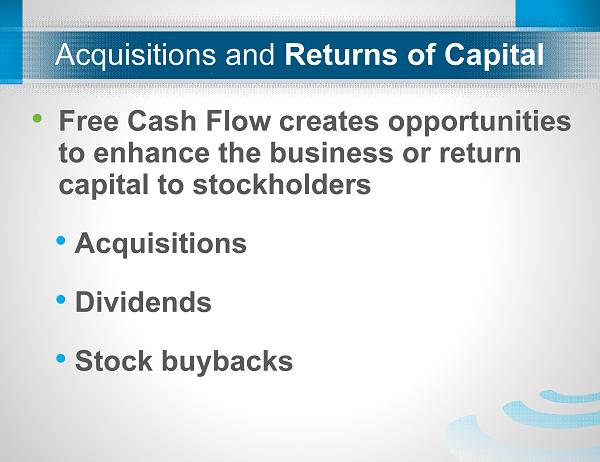 Acquisitions and Returns of Capital

• Free Cash Flow creates opportunities to enhance the business or return capital to stockholders

• Acquisitions

• Dividends

• Stock buybacks